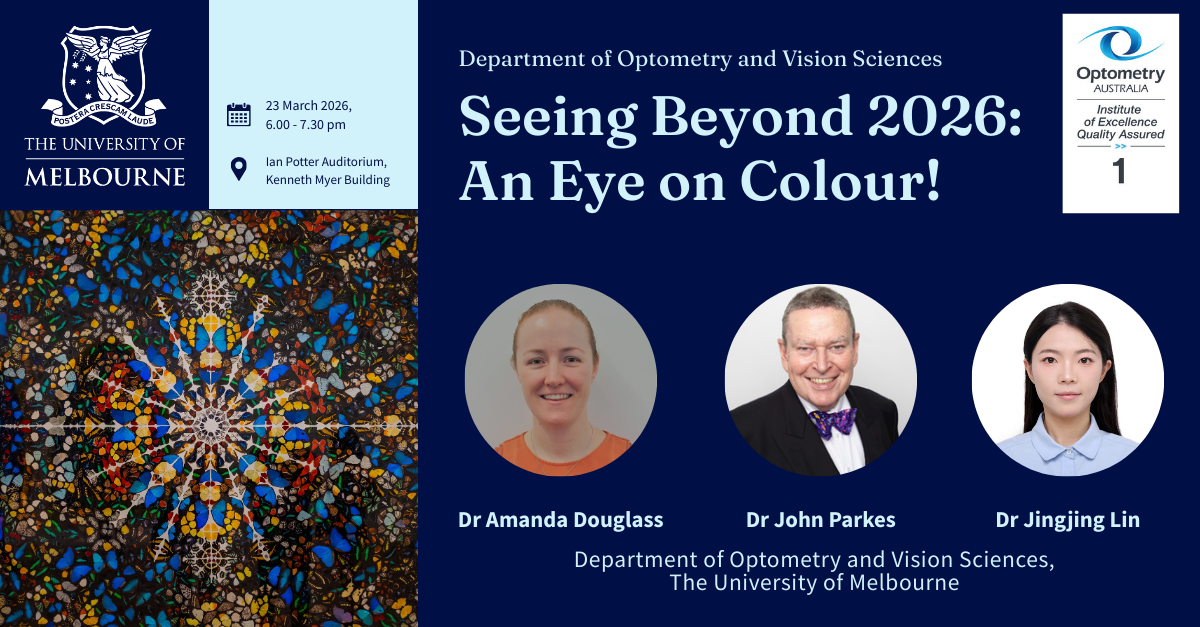 POSTERA CRESCAM LAUDE
THE UNIVERSITY OF MELBOURNE

23 March 2026, 6.00 - 7.30 pm

Ian Potter Auditorium, Kenneth Myer Building

Department of Optometry and Vision Sciences

Seeing Beyond 2026: An Eye on Colour!

Optometry AUSTRALIA
Institute of Excellence Quality Assured
>>
1

Dr Amanda Douglass

Dr John Parkes

Dr Jingjing Lin

Department of Optometry and Vision Sciences, The University of Melbourne